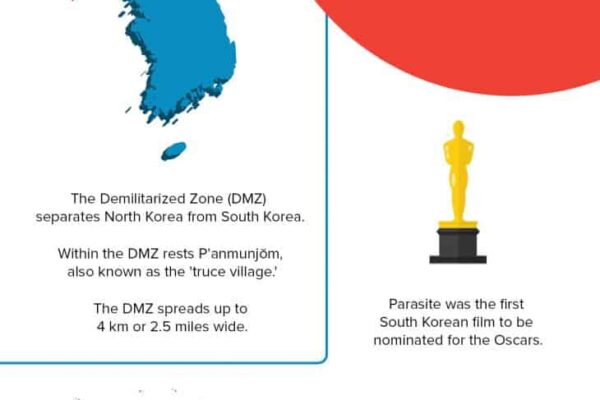 The Demilitarized Zone (DMZ) separates North Korea from South Korea.

Within the DMZ rests P'anmunjŏm, also known as the 'truce village.'

The DMZ spreads up to 4 km or 2.5 miles wide.

Parasite was the first South Korean film to be nominated for the Oscars.